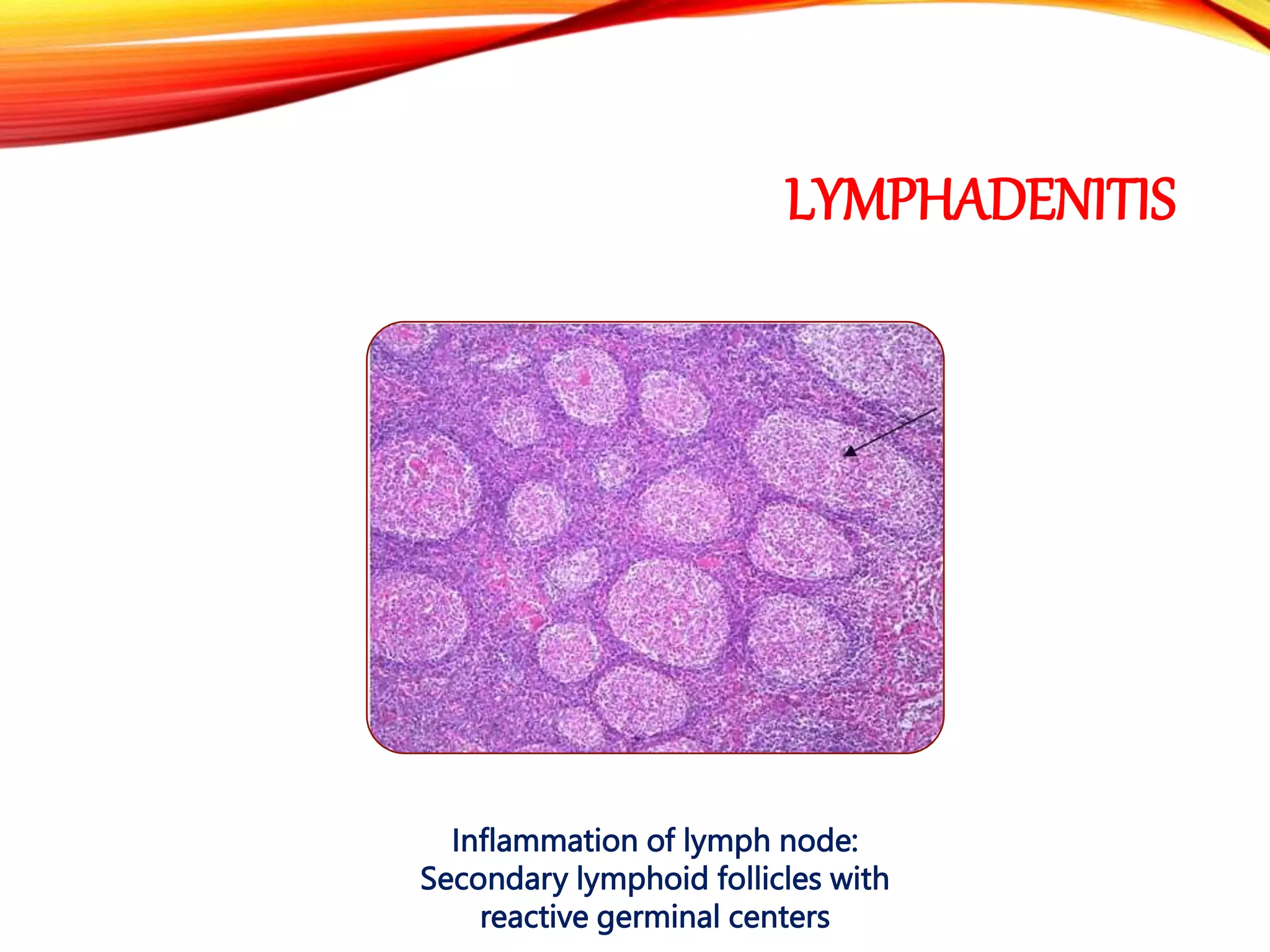 LYMPHADENITIS

Inflammation of lymph node:
Secondary lymphoid follicles with reactive germinal centers